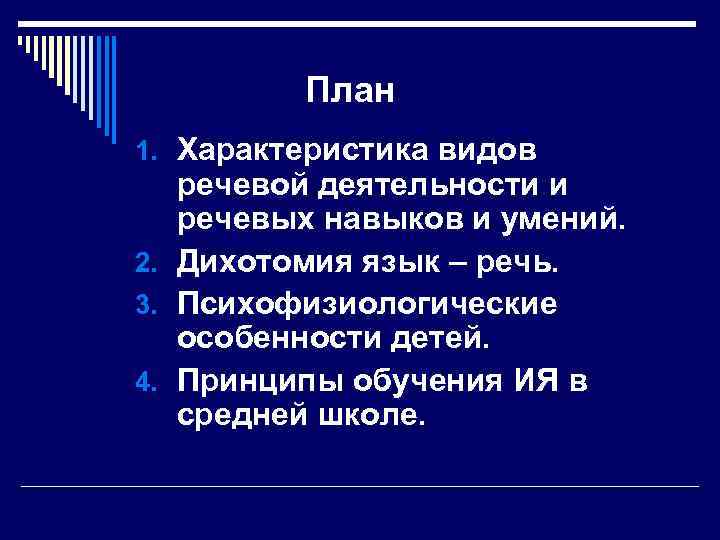 План

1. Характеристика видов речевой деятельности и речевых навыков и умений.
2. Дихотомия язык – речь.
3. Психофизиологические особенности детей.
4. Принципы обучения ИЯ в средней школе.